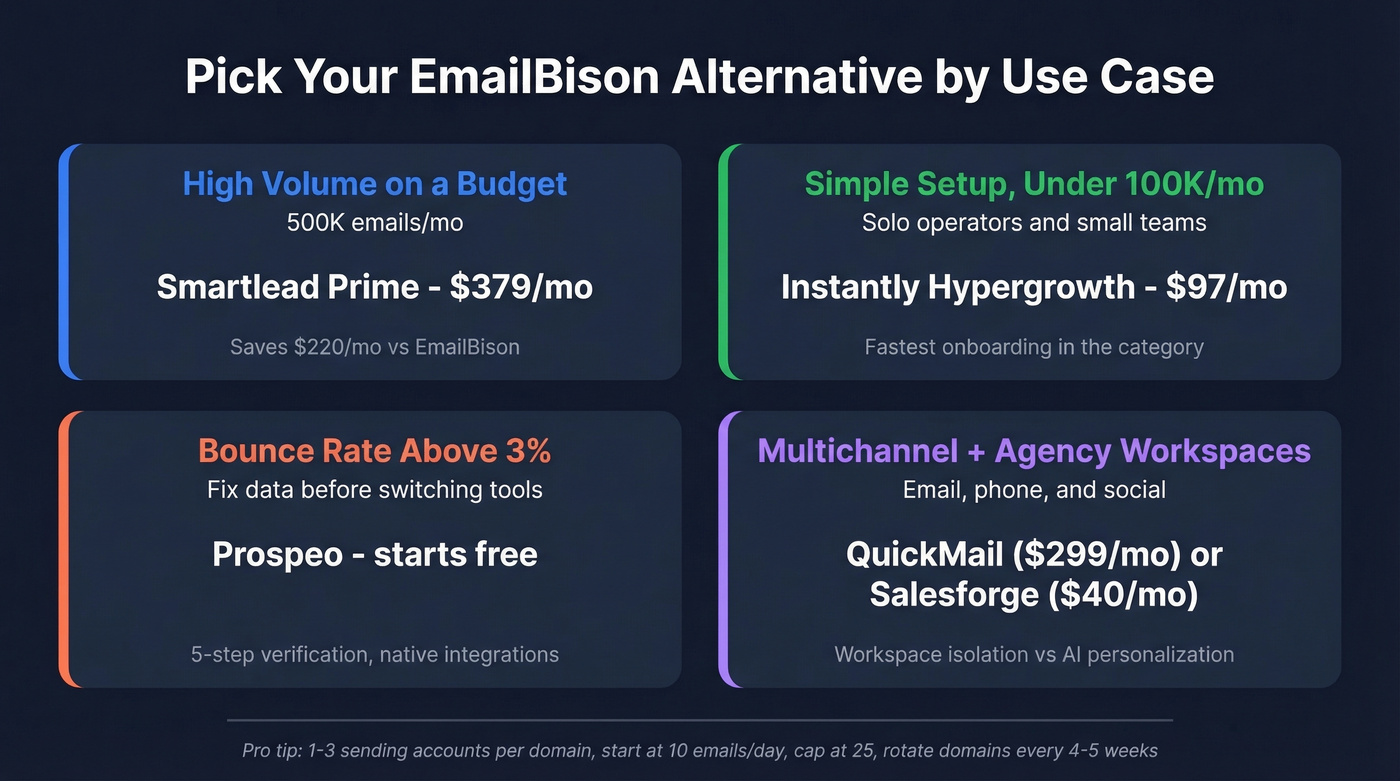 Pick Your EmailBison Alternative by Use Case

High Volume on a Budget
500K emails/mo

Smartlead Prime - \$379/mo

Saves \$220/mo vs EmailBison

Simple Setup, Under 100K/mo
Solo operators and small teams

Instantly Hypergrowth - \$97/mo

Fastest onboarding in the category

Bounce Rate Above 3%
Fix data before switching tools

Prospeo - starts free

5-step verification, native integrations

Multichannel + Agency Workspaces
Email, phone, and social

QuickMail (\$299/mo) or Salesforge (\$40/mo)

Workspace isolation vs AI personalization

Pro tip: 1-3 sending accounts per domain, start at 10 emails/day, cap at 25, rotate domains every 4-5 weeks